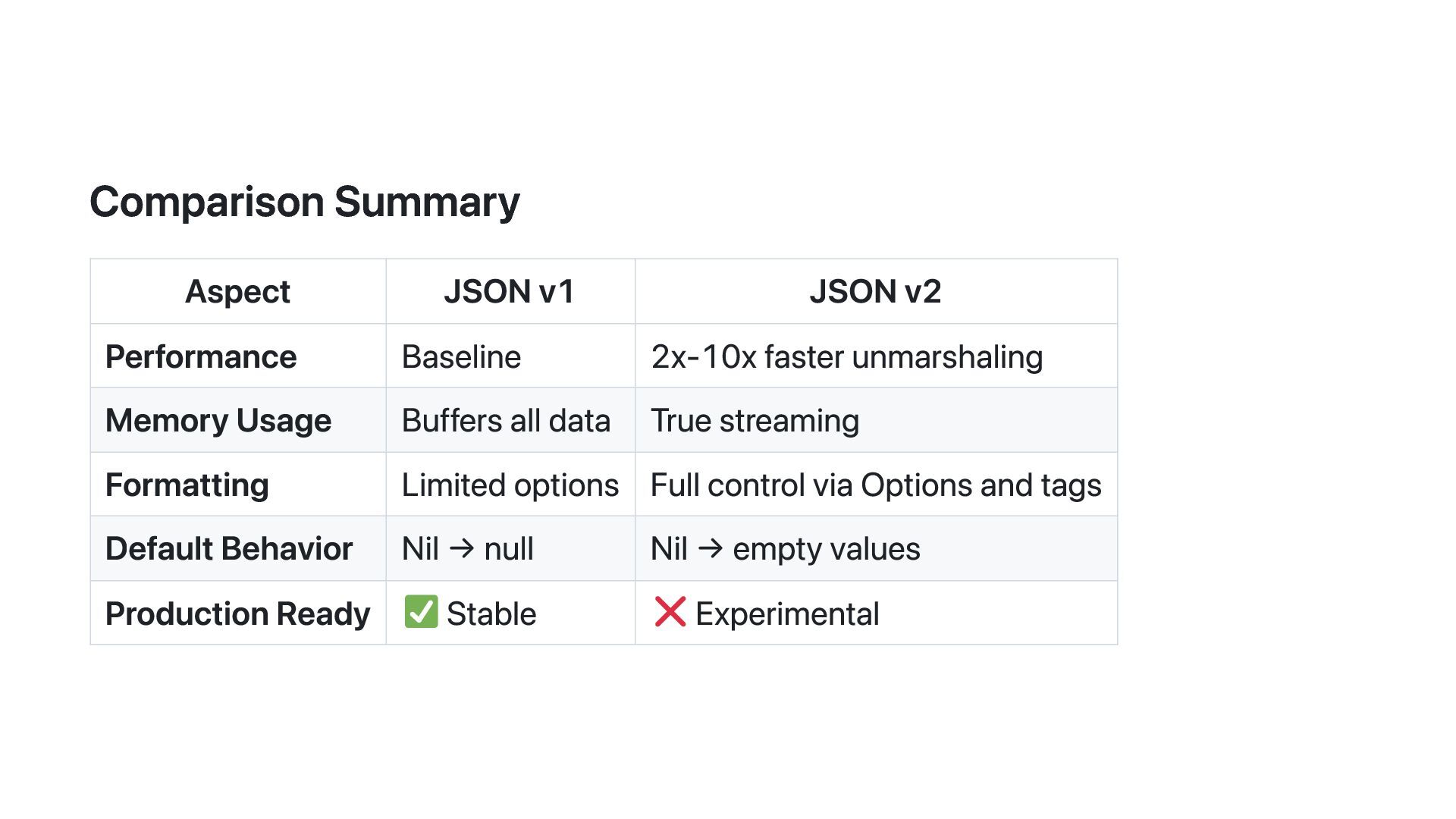 Comparison Summary

| Aspect | JSON v1 | JSON v2 |
|---|---|---|
| Performance | Baseline | 2x-10x faster unmarshaling |
| Memory Usage | Buffers all data | True streaming |
| Formatting | Limited options | Full control via Options and tags |
| Default Behavior | Nil → null | Nil → empty values |
| Production Ready | ✅ Stable | ❌ Experimental |